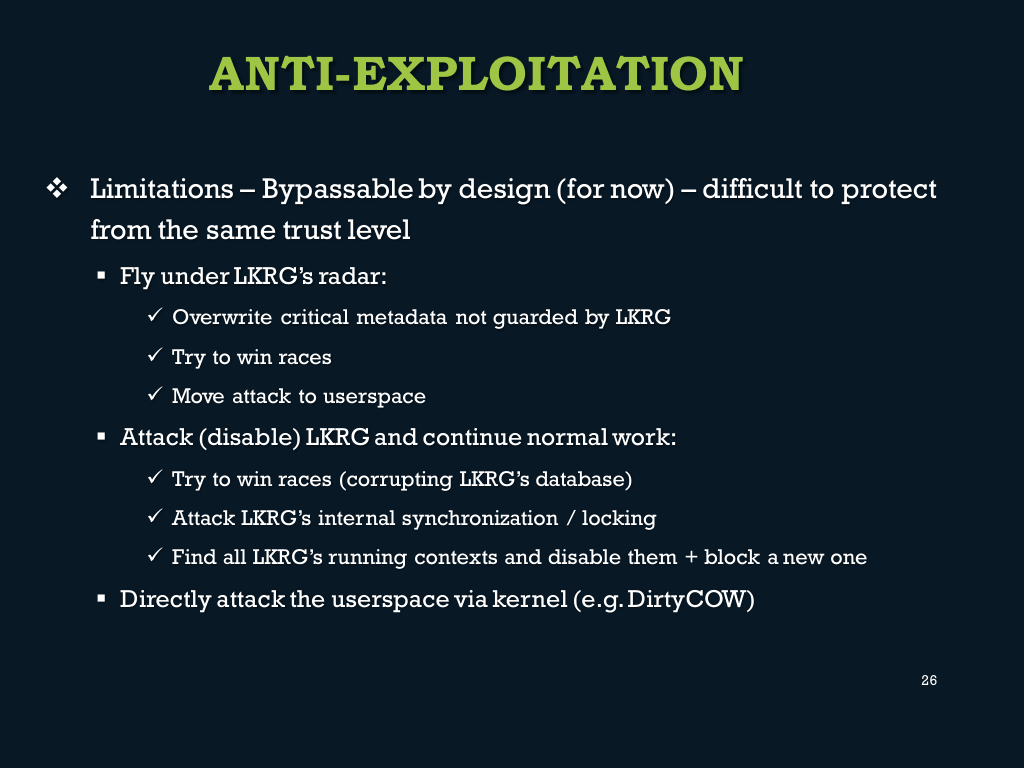 ANTI-EXPLOITATION

❖ Limitations – Bypassable by design (for now) – difficult to protect from the same trust level

▪ Fly under LKRG's radar:

✓ Overwrite critical metadata not guarded by LKRG

✓ Try to win races

✓ Move attack to userspace

▪ Attack (disable) LKRG and continue normal work:

✓ Try to win races (corrupting LKRG's database)

✓ Attack LKRG's internal synchronization / locking

✓ Find all LKRG's running contexts and disable them + block a new one

▪ Directly attack the userspace via kernel (e.g. DirtyCOW)

26